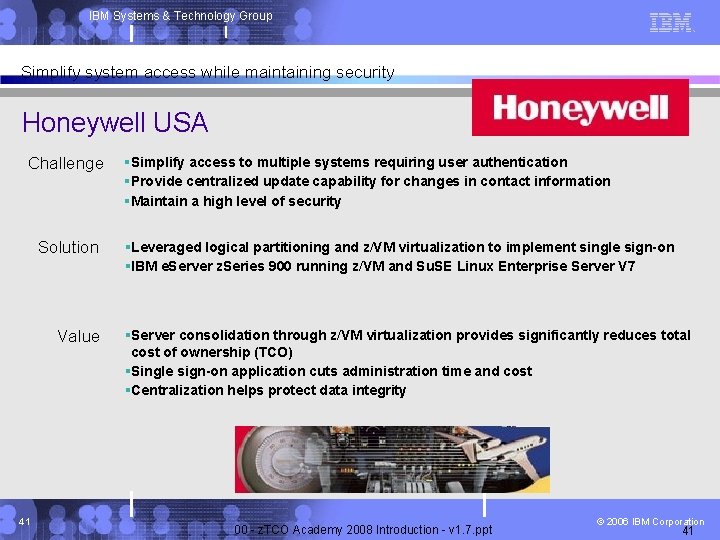 IBM Systems & Technology Group

IBM

Simplify system access while maintaining security

Honeywell USA

Honeywell

Challenge
▪Simplify access to multiple systems requiring user authentication
▪Provide centralized update capability for changes in contact information
▪Maintain a high level of security

Solution
▪Leveraged logical partitioning and z/VM virtualization to implement single sign-on
▪IBM eServer zSeries 900 running z/VM and SuSE Linux Enterprise Server V7

Value
▪Server consolidation through z/VM virtualization provides significantly reduces total cost of ownership (TCO)
▪Single sign-on application cuts administration time and cost
▪Centralization helps protect data integrity

41

00 - zTCO Academy 2008 Introduction - v1.7.ppt

© 2006 IBM Corporation

41